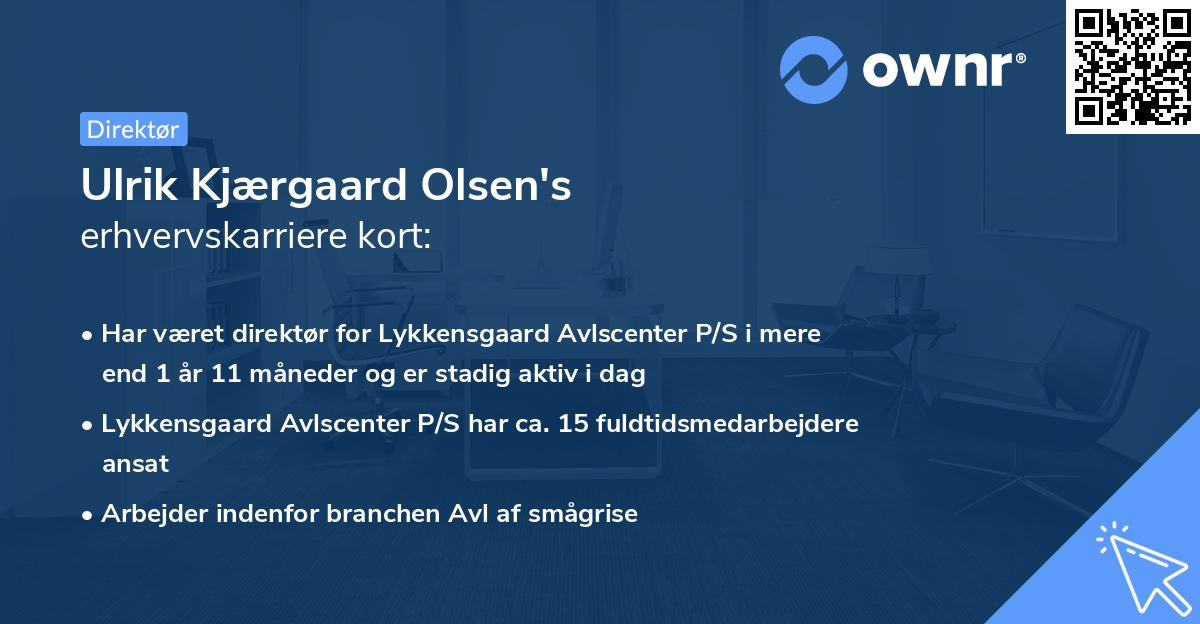 ownr®

Direktør

Ulrik Kjærgaard Olsen's
erhvervskarriere kort:

• Har været direktør for Lykkensgaard Avlscenter P/S i mere end 1 år 11 måneder og er stadig aktiv i dag

• Lykkensgaard Avlscenter P/S har ca. 15 fuldtidsmedarbejdere ansat

• Arbejder indenfor branchen Avl af smågrise